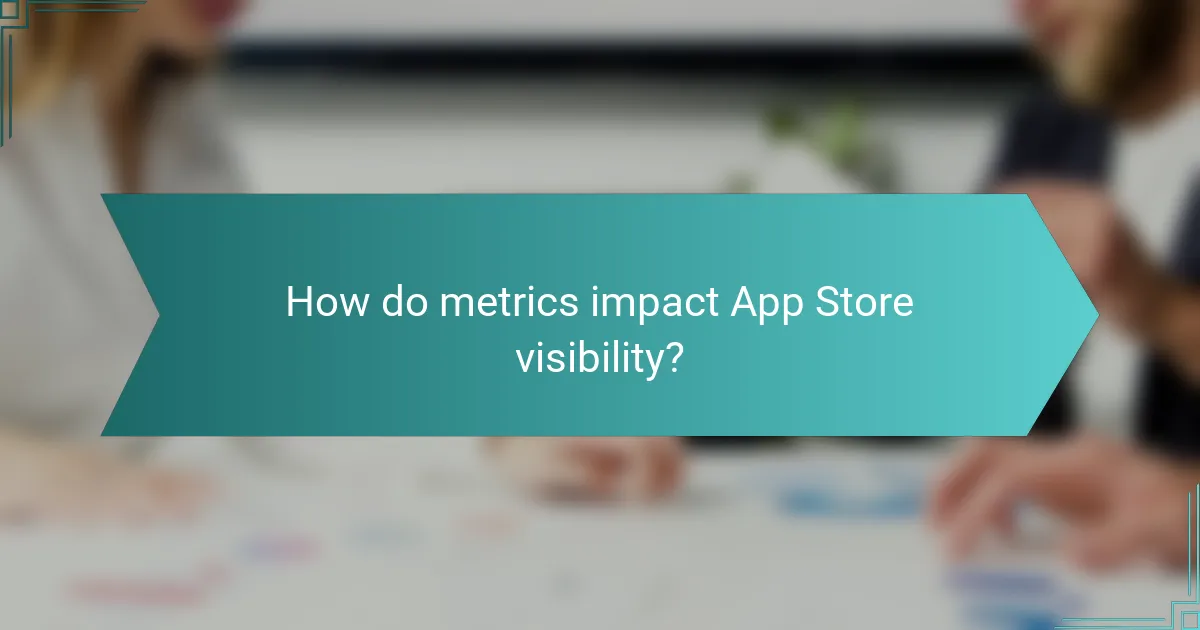 How do metrics impact App Store visibility?